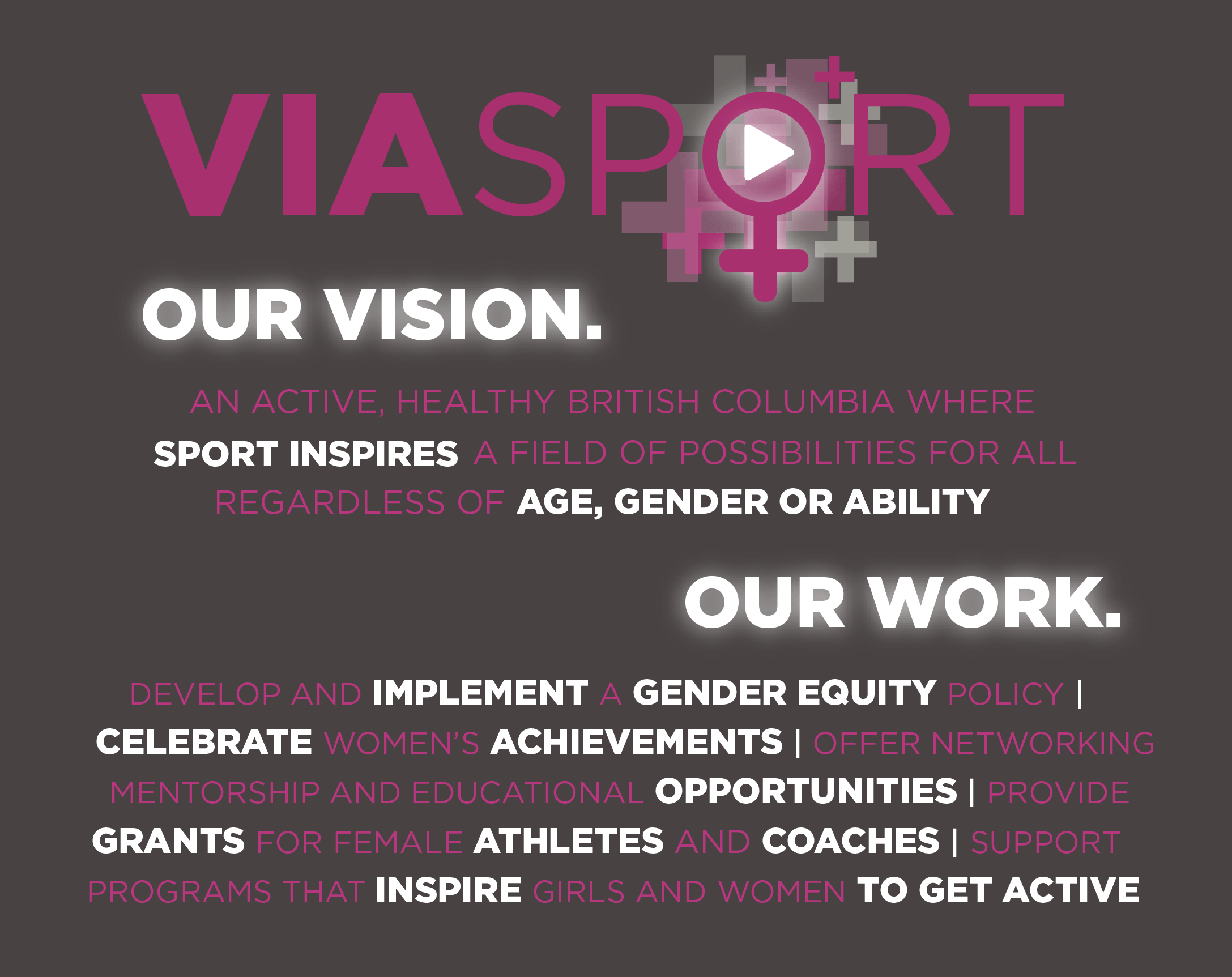 VIASPORT

OUR VISION.

AN ACTIVE, HEALTHY BRITISH COLUMBIA WHERE SPORT INSPIRES A FIELD OF POSSIBILITIES FOR ALL REGARDLESS OF AGE, GENDER OR ABILITY

OUR WORK.

DEVELOP AND IMPLEMENT A GENDER EQUITY POLICY | CELEBRATE WOMEN'S ACHIEVEMENTS | OFFER NETWORKING MENTORSHIP AND EDUCATIONAL OPPORTUNITIES | PROVIDE GRANTS FOR FEMALE ATHLETES AND COACHES | SUPPORT PROGRAMS THAT INSPIRE GIRLS AND WOMEN TO GET ACTIVE